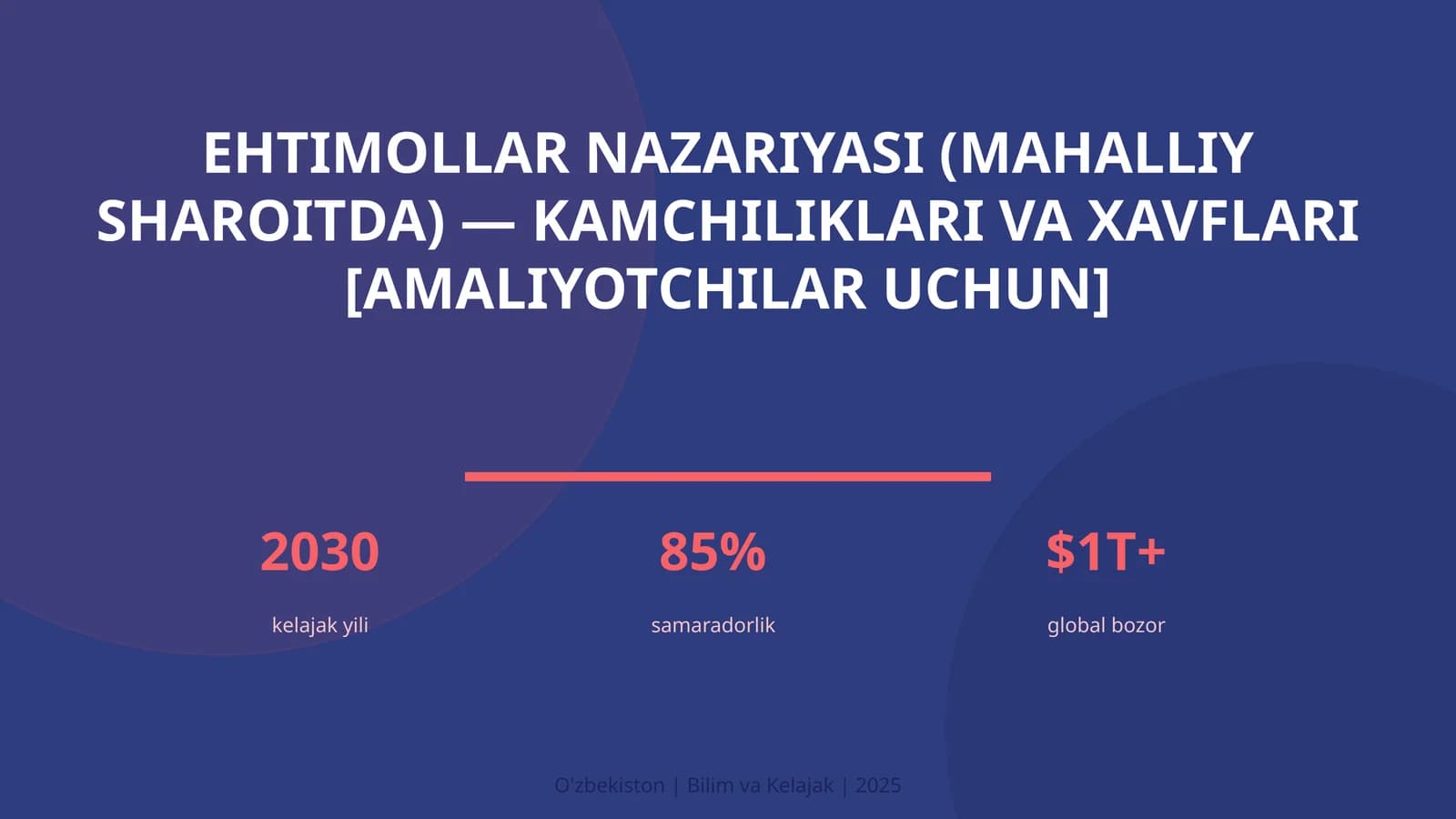 EHTIMOLLAR NAZARIYASI (MAHALLIY SHAROITDA) — KAMCHILIKLARI VA XAVFLARI [AMALIYOTCHILAR UCHUN]

2030
kelajak yili

85%
samaradorlik

$1T+
global bozor

O'zbekiston | Bilim va Kelajak | 2025